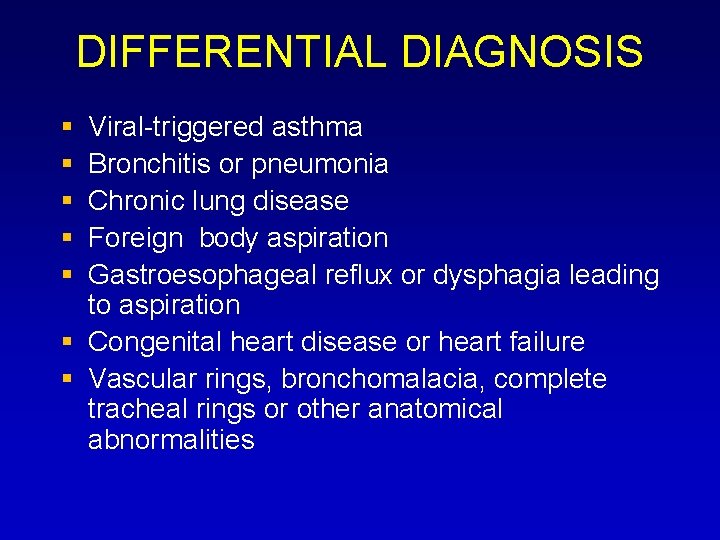 DIFFERENTIAL DIAGNOSIS

- Viral-triggered asthma
- Bronchitis or pneumonia
- Chronic lung disease
- Foreign body aspiration
- Gastroesophageal reflux or dysphagia leading to aspiration
- Congenital heart disease or heart failure
- Vascular rings, bronchomalacia, complete tracheal rings or other anatomical abnormalities